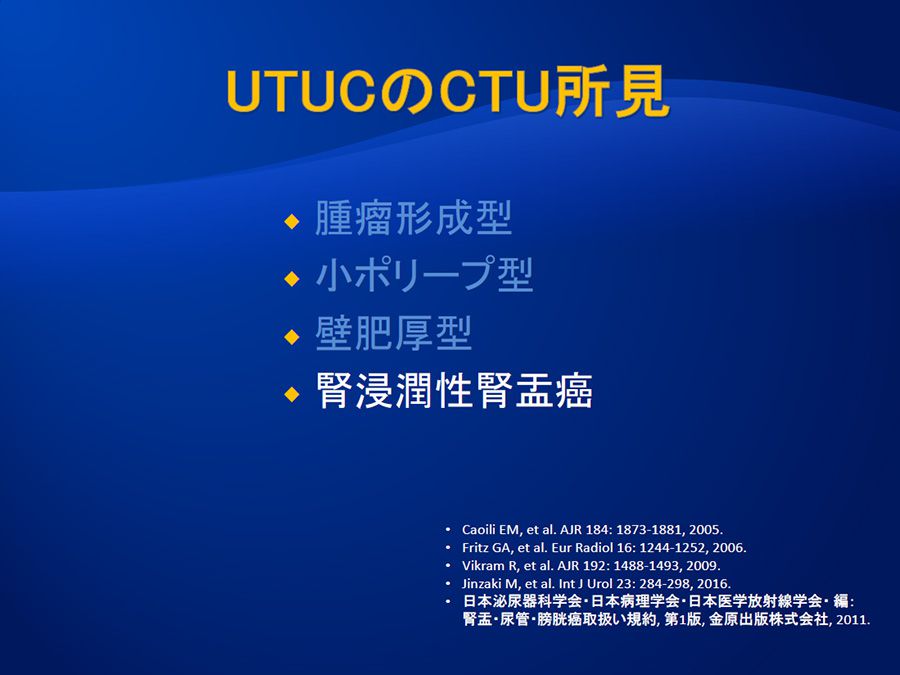 UTUCのCTU所見

◆ 腫瘤形成型
◆ 小ポリープ型
◆ 壁肥厚型
◆ 腎浸潤性腎盂癌

• Caoili EM, et al. AJR 184: 1873-1881, 2005.
• Fritz GA, et al. Eur Radiol 16: 1244-1252, 2006.
• Vikram R, et al. AJR 192: 1488-1493, 2009.
• Jinzaki M, et al. Int J Urol 23: 284-298, 2016.
• 日本泌尿器科学会・日本病理学会・日本医学放射線学会・編: 腎盂・尿管・膀胱癌取扱い規約, 第1版, 金原出版株式会社, 2011.